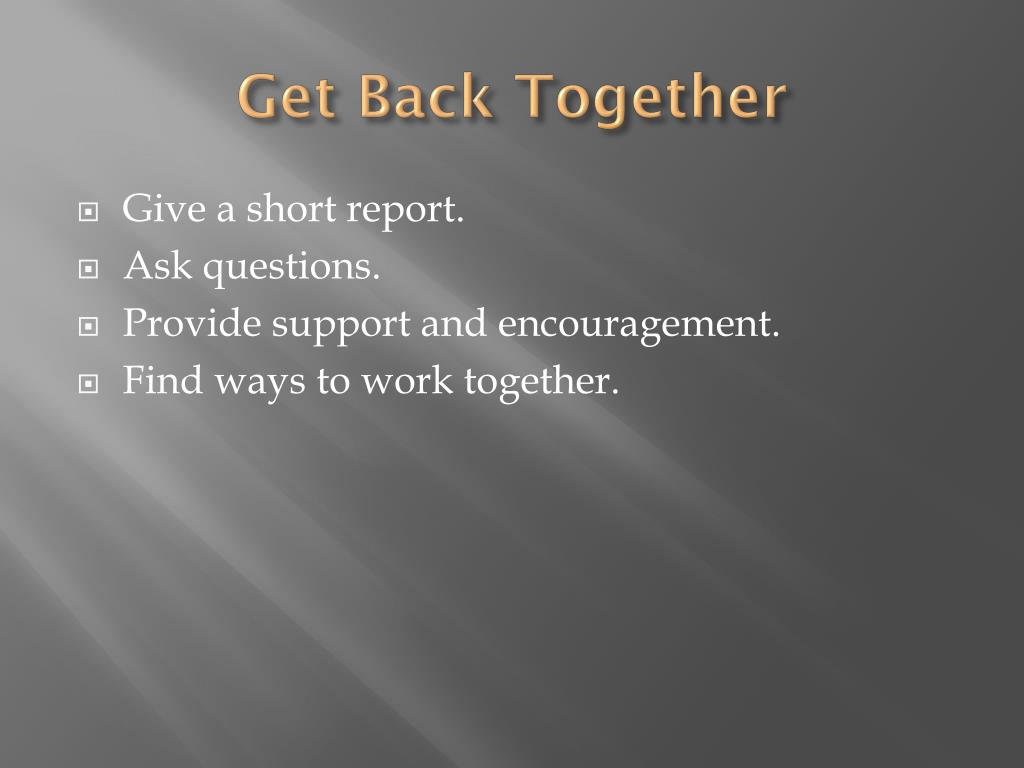 Get Back Together

Give a short report.
Ask questions.
Provide support and encouragement.
Find ways to work together.